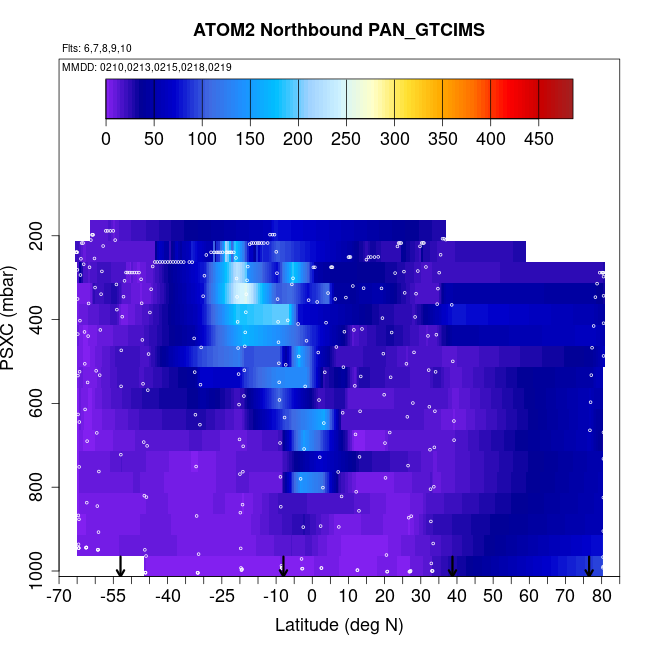 ATOM2 Northbound PAN_GTCIMS
Flts: 6,7,8,9,10
MMDD: 0210,0213,0215,0218,0219

0 50 100 150 200 250 300 350 400 450

PSXC (mbar)
200
400
600
800
1000

-70 -55 -40 -25 -10 0 10 20 30 40 50 60 70 80
Latitude (deg N)